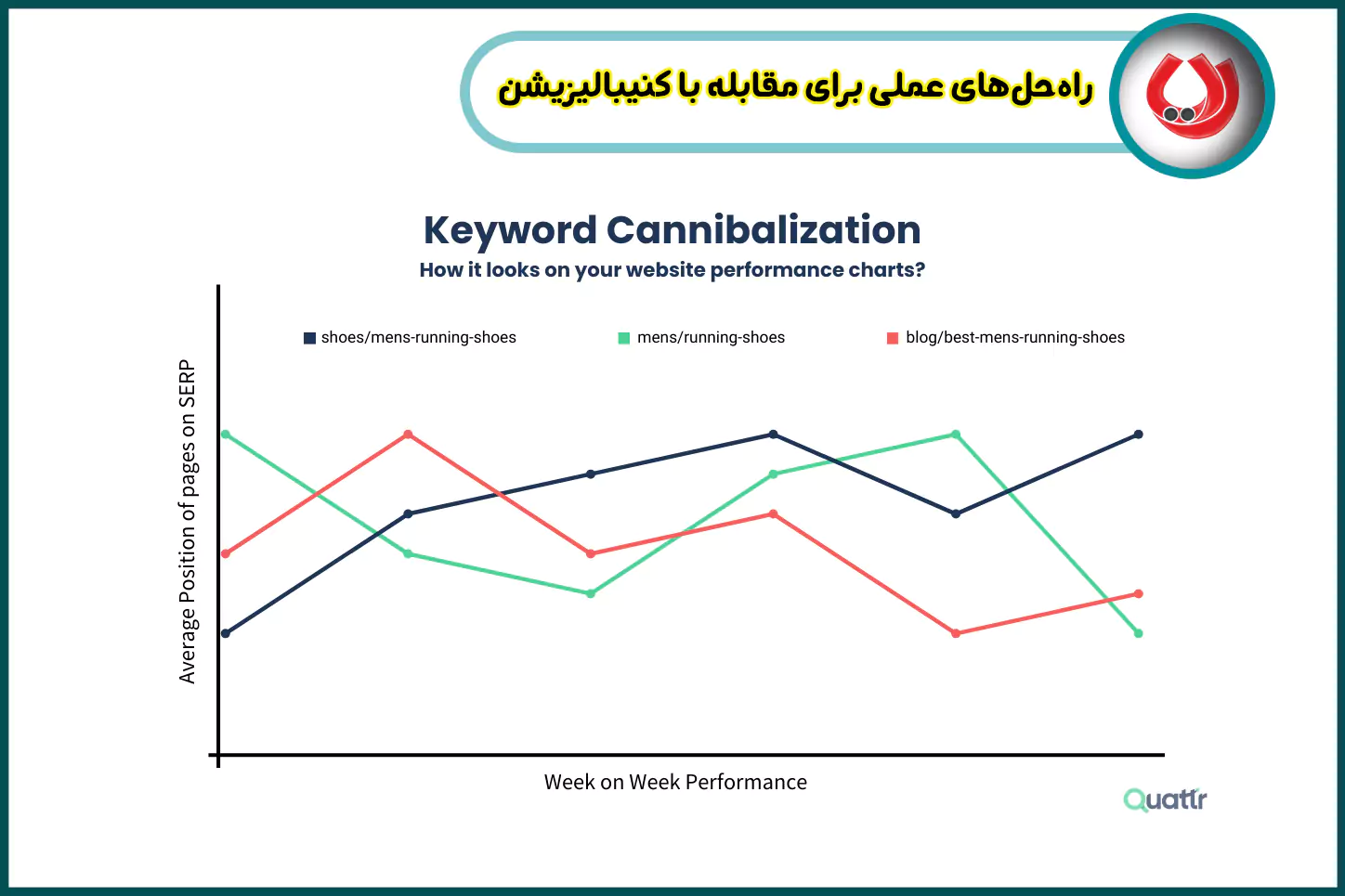 راه‌حل‌های عملی برای مقابله با کنیبالیزیشن

Keyword Cannibalization

How it looks on your website performance charts?

shoes/mens-running-shoes
mens/running-shoes
blog/best-mens-running-shoes

Average Position of pages on SERP

Week on Week Performance

Quattr